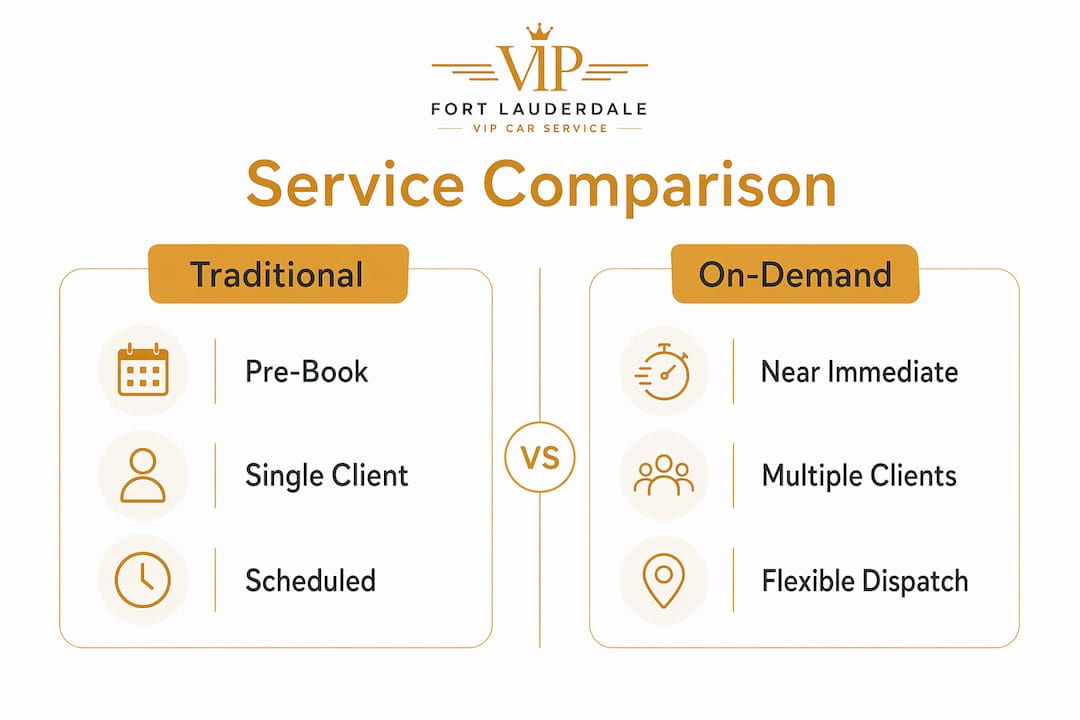 VIP
FORT LAUDERDALE
VIP CAR SERVICE

Service Comparison

Traditional

Pre-Book

Single Client

Scheduled

VS

On-Demand

Near Immediate

Multiple Clients

Flexible Dispatch